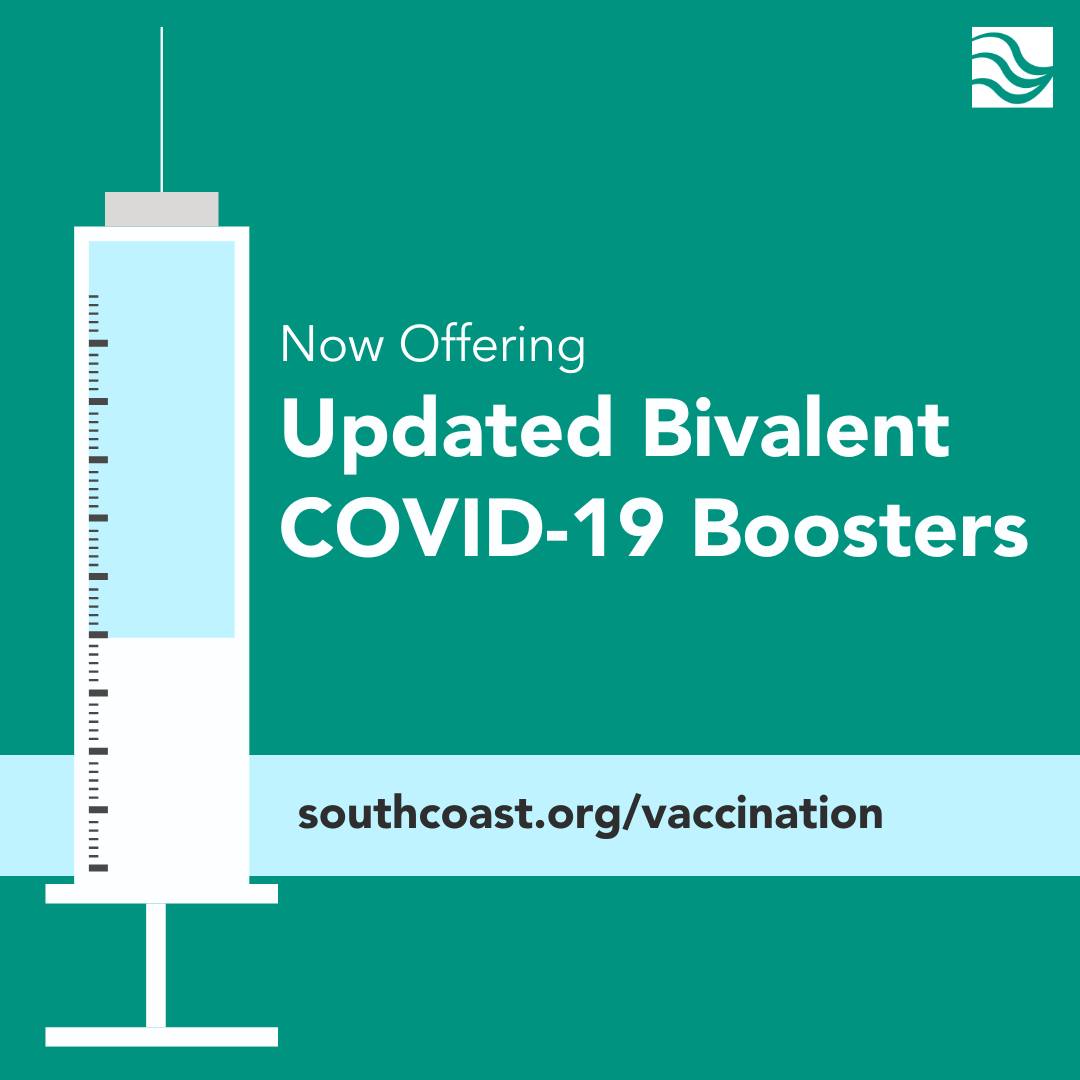 Now Offering

Updated Bivalent COVID-19 Boosters

southcoast.org/vaccination